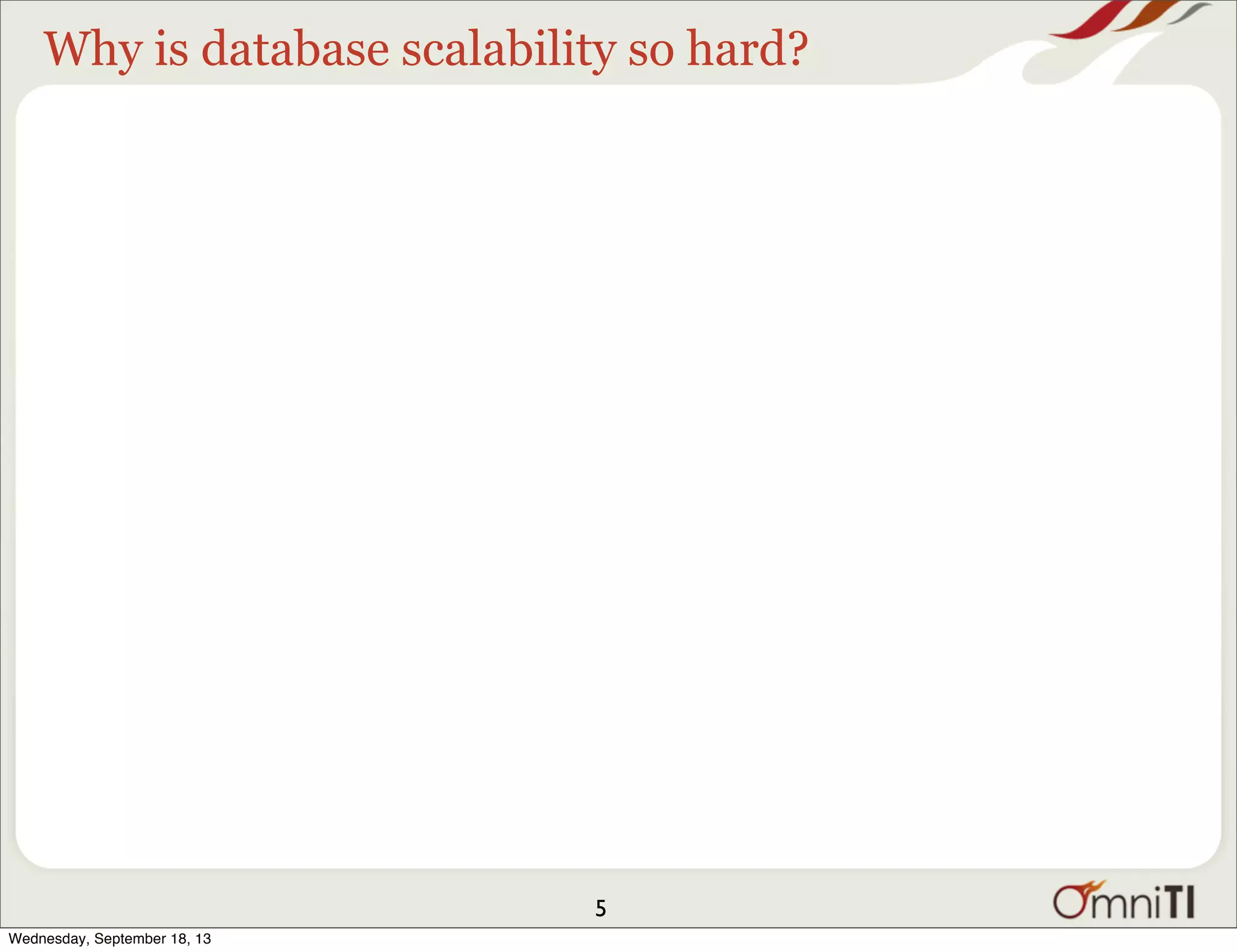 Why is database scalability so hard?

5

OmniTI

Wednesday, September 18, 13